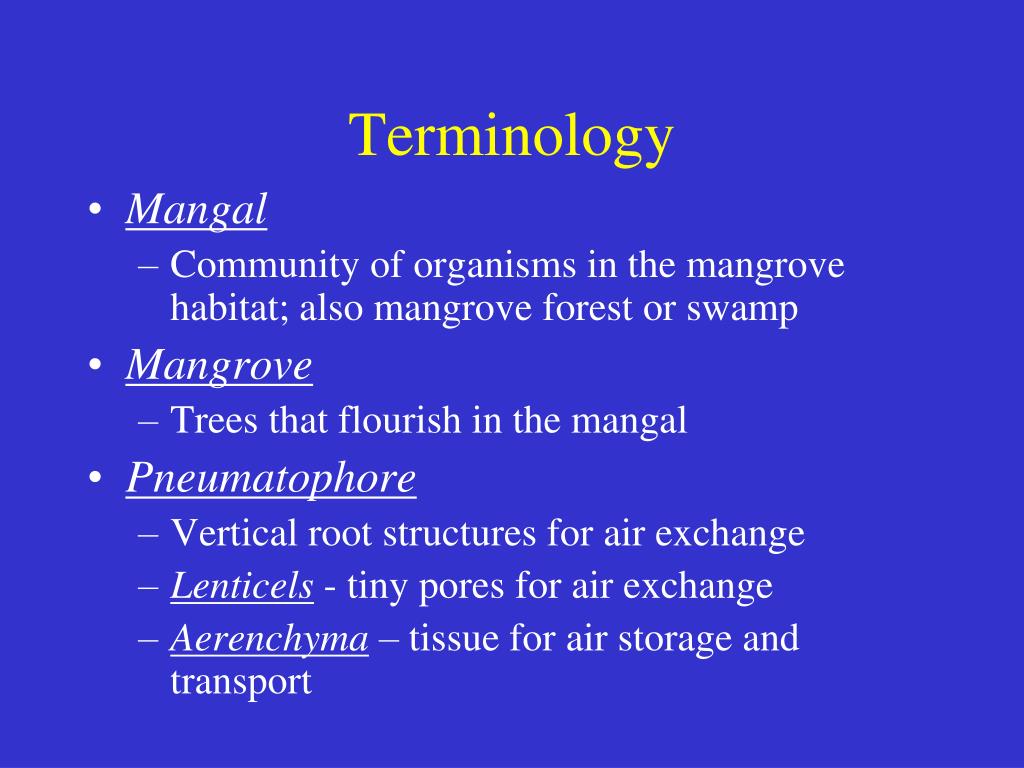 Terminology

• Mangal
– Community of organisms in the mangrove habitat; also mangrove forest or swamp

• Mangrove
– Trees that flourish in the mangal

• Pneumatophore
– Vertical root structures for air exchange
– Lenticels - tiny pores for air exchange
– Aerenchyma – tissue for air storage and transport